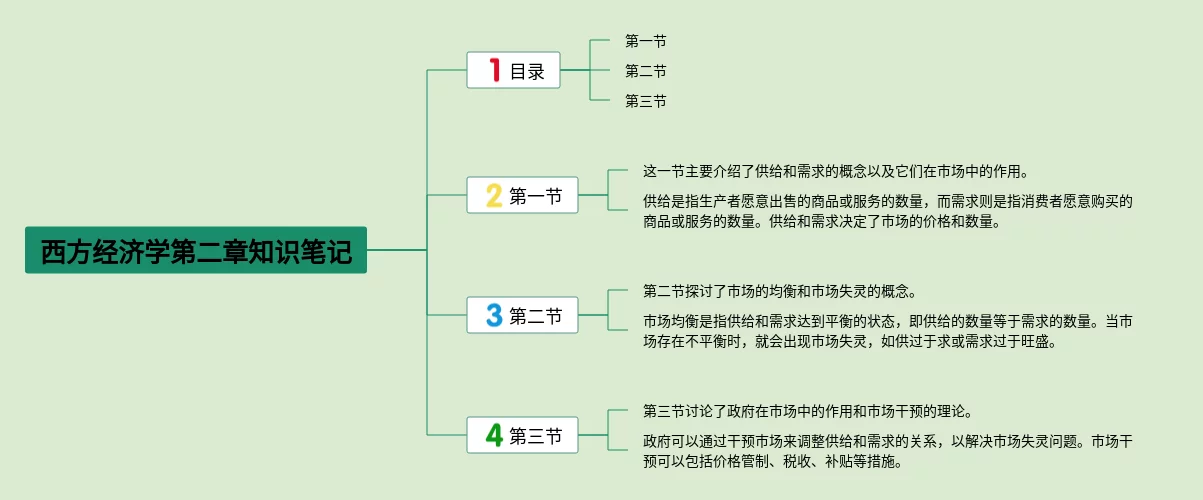 西方经济学第二章知识笔记

1 目录

第一节

第二节

第三节

2 第一节

这一节主要介绍了供给和需求的概念以及它们在市场中的作用。

供给是指生产者愿意出售的商品或服务的数量，而需求则是指消费者愿意购买的商品或服务的数量。供给和需求决定了市场的价格和数量。

3 第二节

第二节探讨了市场的均衡和市场失灵的概念。

市场均衡是指供给和需求达到平衡的状态，即供给的数量等于需求的数量。当市场存在不平衡时，就会出现市场失灵，如供过于求或需求过于旺盛。

4 第三节

第三节讨论了政府在市场中的作用和市场干预的理论。

政府可以通过干预市场来调整供给和需求的关系，以解决市场失灵问题。市场干预可以包括价格管制、税收、补贴等措施。